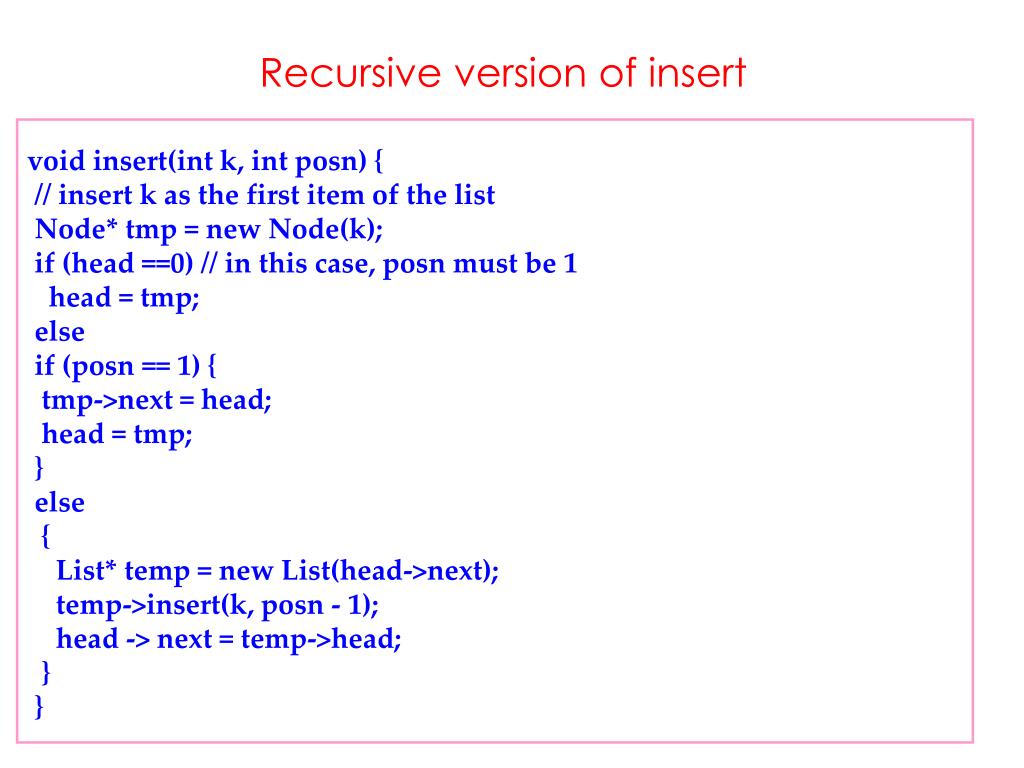 Recursive version of insert

void insert(int k, int posn) {
 // insert k as the first item of the list
 Node* tmp = new Node(k);
 if (head ==0) // in this case, posn must be 1
  head = tmp;
 else
 if (posn == 1) {
  tmp->next = head;
  head = tmp;
 }
 else
  {
   List* temp = new List(head->next);
   temp->insert(k, posn - 1);
   head -> next = temp->head;
  }
 }